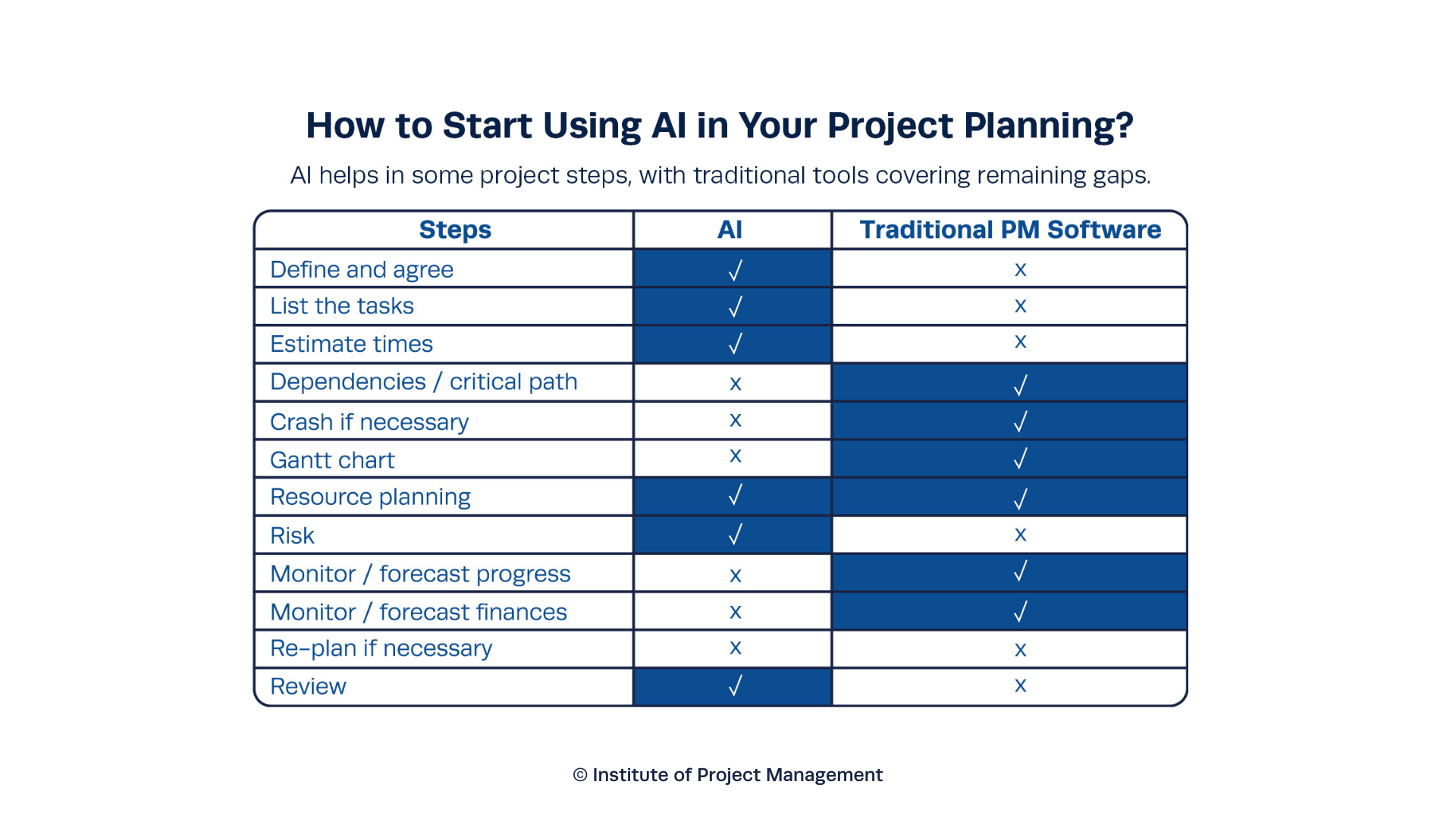 How to Start Using AI in Your Project Planning?

AI helps in some project steps, with traditional tools covering remaining gaps.

| Steps | AI | Traditional PM Software |
|---|---|---|
| Define and agree | √ | x |
| List the tasks | √ | x |
| Estimate times | √ | x |
| Dependencies / critical path | x | √ |
| Crash if necessary | x | √ |
| Gantt chart | x | √ |
| Resource planning | √ | √ |
| Risk | √ | x |
| Monitor / forecast progress | x | √ |
| Monitor / forecast finances | x | √ |
| Re-plan if necessary | x | x |
| Review | √ | x |

© Institute of Project Management